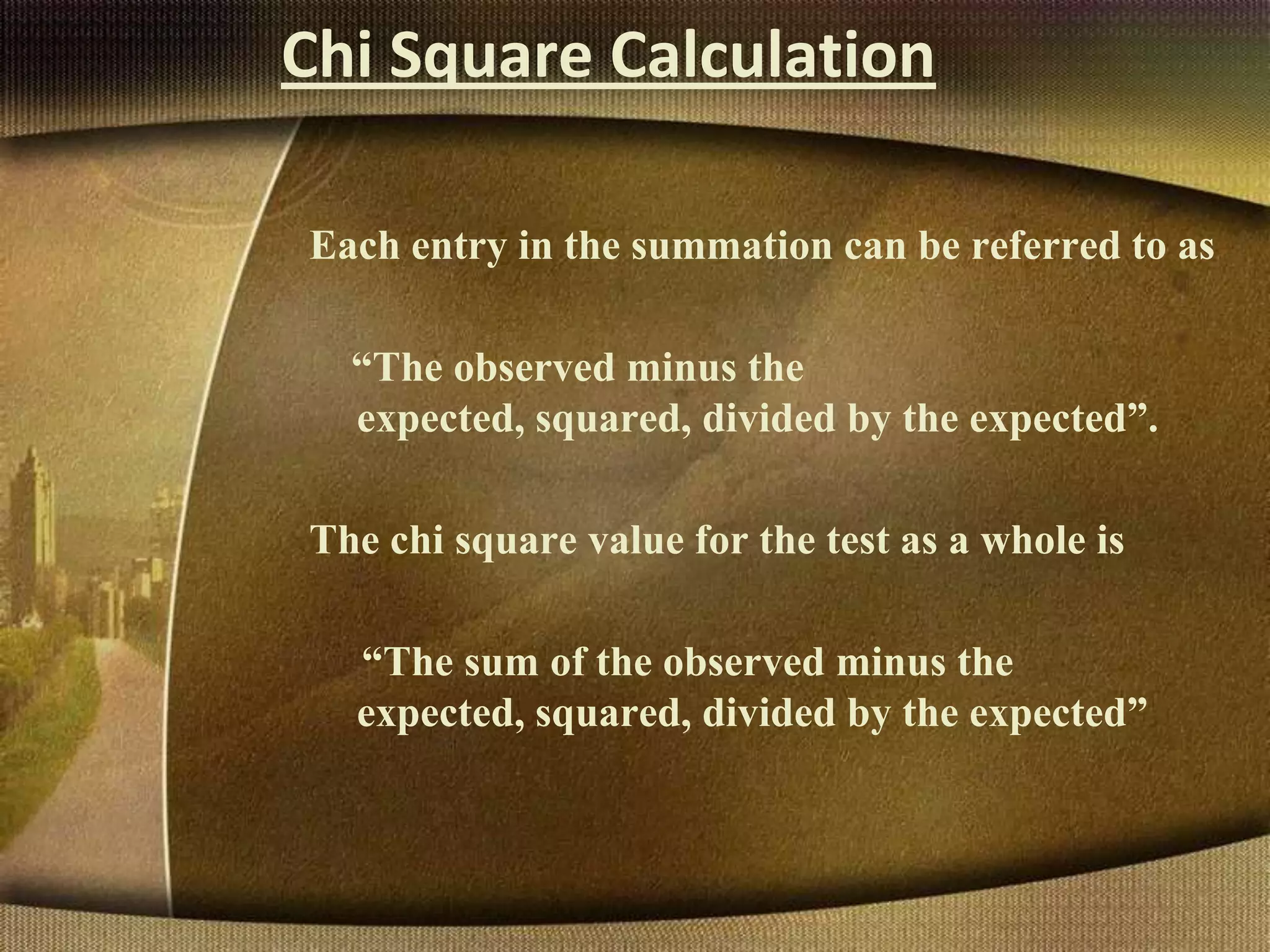 Chi Square Calculation

Each entry in the summation can be referred to as

“The observed minus the expected, squared, divided by the expected”.

The chi square value for the test as a whole is

“The sum of the observed minus the expected, squared, divided by the expected”